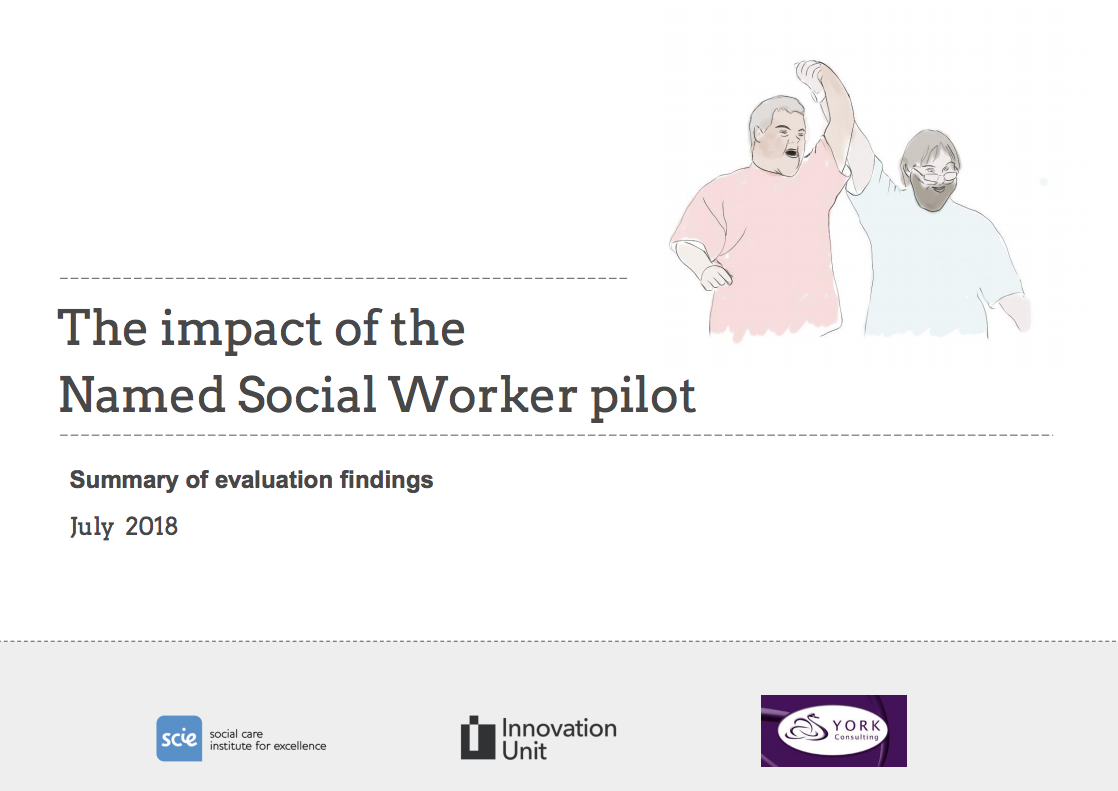 The impact of the Named Social Worker pilot

Summary of evaluation findings

July 2018

scie social care institute for excellence

Innovation Unit

YORK Consulting